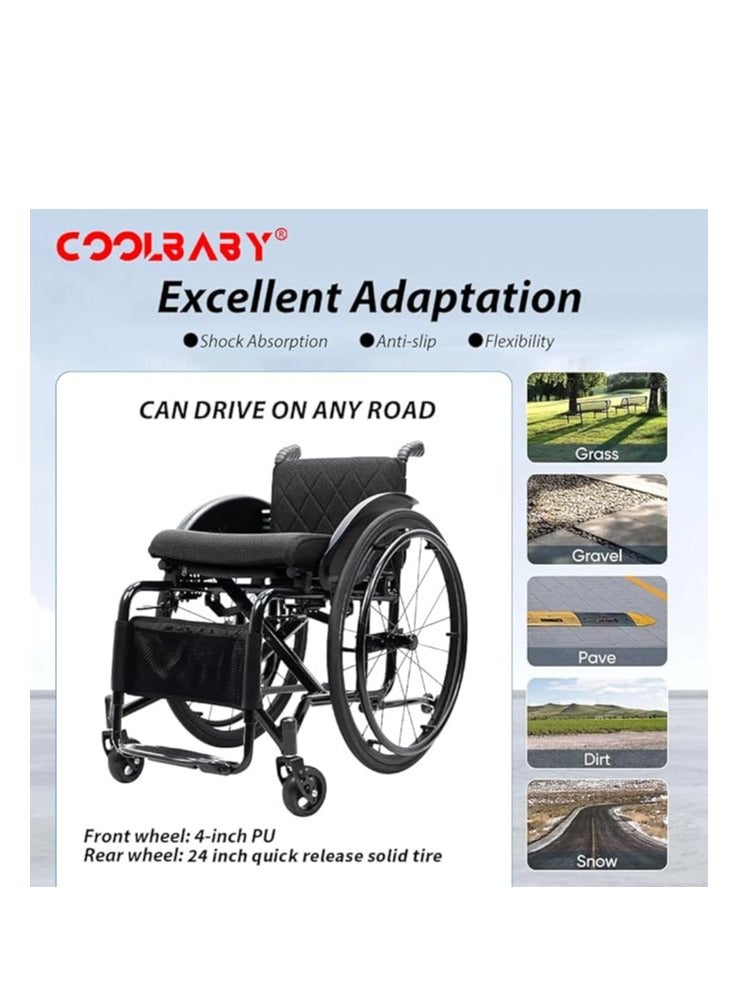 COOLBABY®
Excellent Adaptation
●Shock Absorption ●Anti-slip ●Flexibility

CAN DRIVE ON ANY ROAD

Front wheel: 4-inch PU
Rear wheel: 24 inch quick release solid tire

Grass
Gravel
Pave
Dirt
Snow